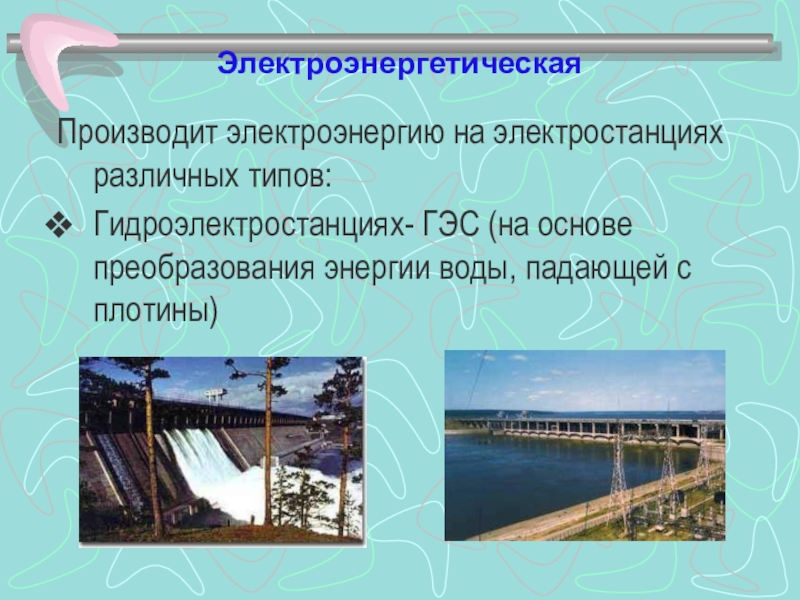 Электроэнергетическая

Производит электроэнергию на электростанциях различных типов:

❖ Гидроэлектростанциях- ГЭС (на основе преобразования энергии воды, падающей с плотины)